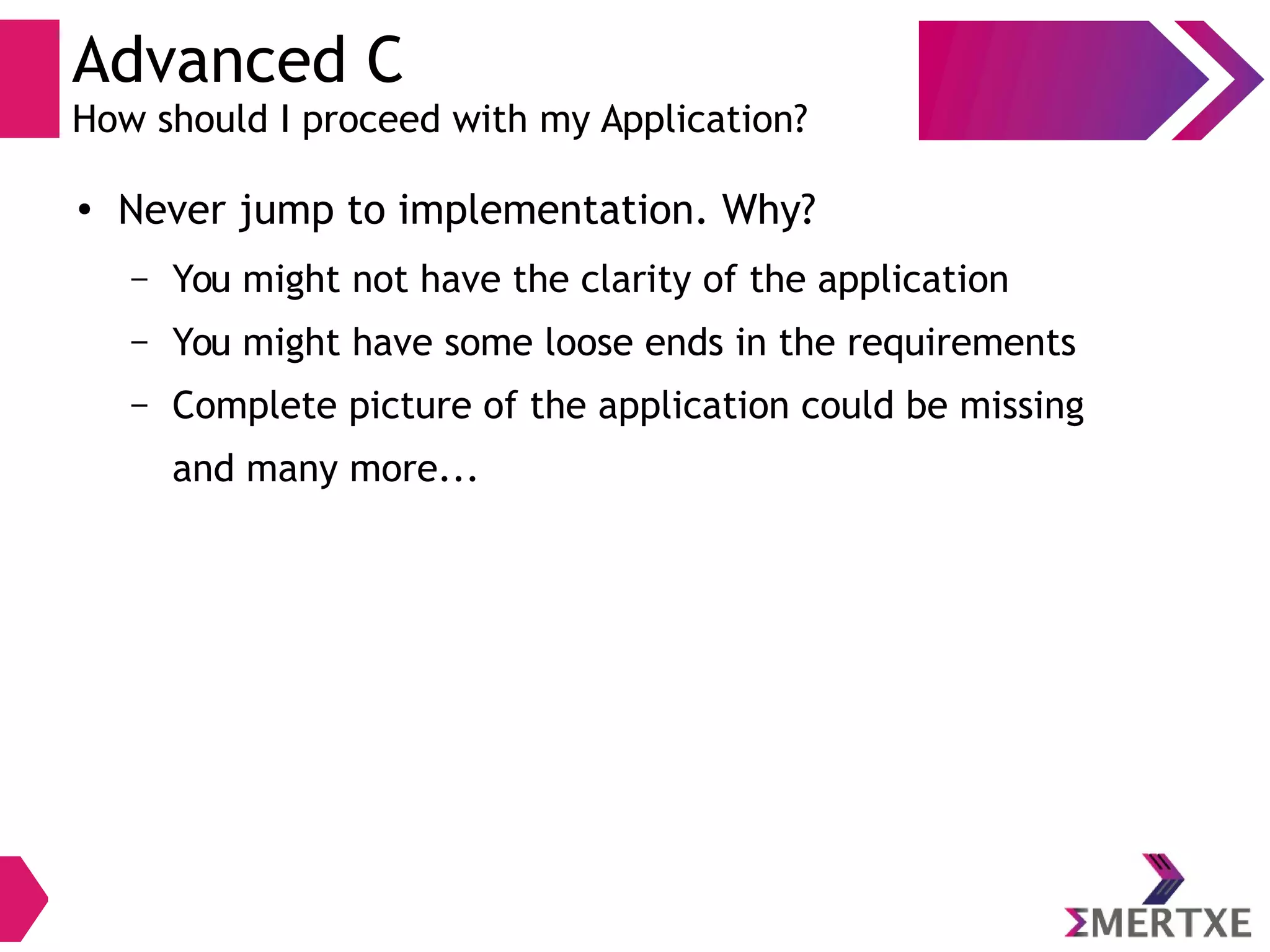 Advanced C
How should I proceed with my Application?

• Never jump to implementation. Why?
  – You might not have the clarity of the application
  – You might have some loose ends in the requirements
  – Complete picture of the application could be missing
  and many more...

ΣMERTXE